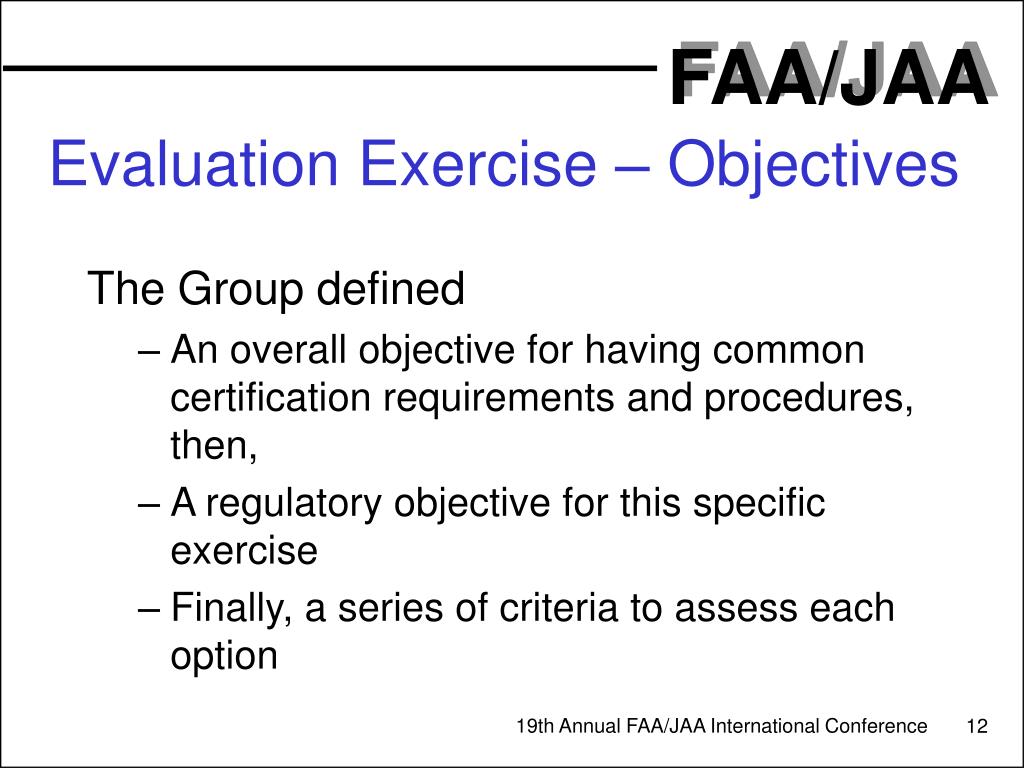 FAA/JAA

Evaluation Exercise – Objectives

The Group defined

– An overall objective for having common certification requirements and procedures, then,

– A regulatory objective for this specific exercise

– Finally, a series of criteria to assess each option

19th Annual FAA/JAA International Conference 12